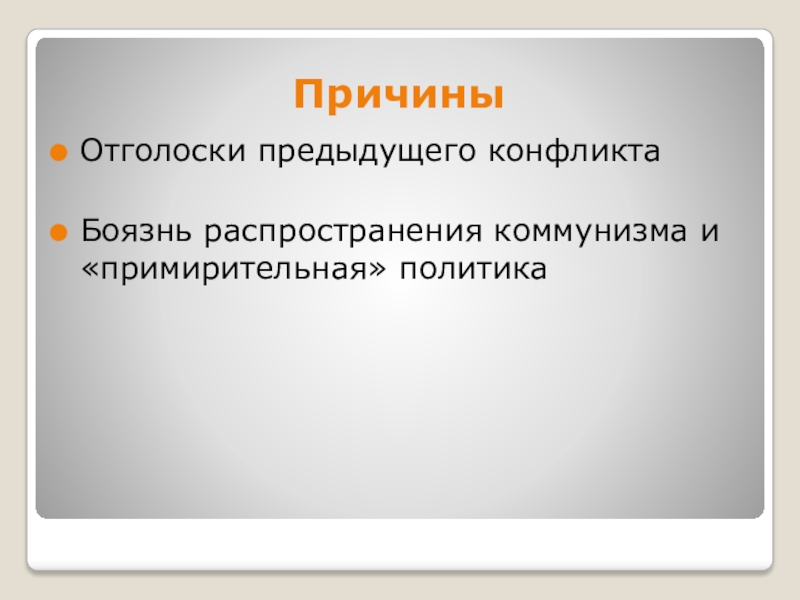 Причины

Отголоски предыдущего конфликта

Боязнь распространения коммунизма и «примирительная» политика